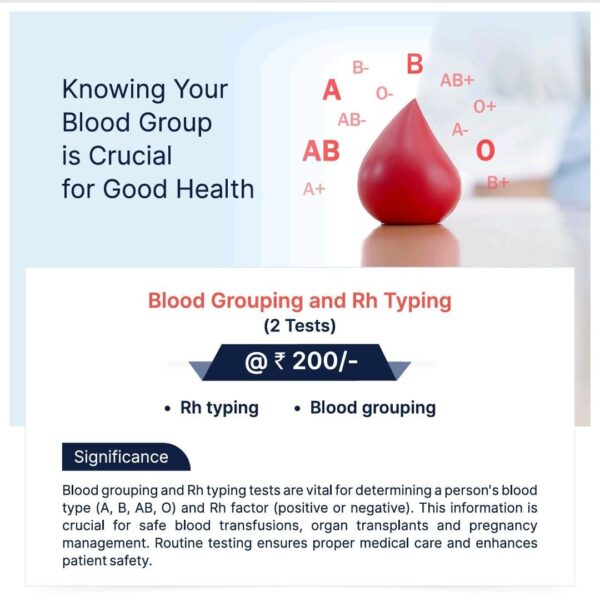 Knowing Your Blood Group is Crucial for Good Health

B- B AB+ A O- O+ AB- A- AB O A+ B+

Blood Grouping and Rh Typing
(2 Tests)

@ ₹ 200/-

• Rh typing • Blood grouping

Significance

Blood grouping and Rh typing tests are vital for determining a person's blood type (A, B, AB, O) and Rh factor (positive or negative). This information is crucial for safe blood transfusions, organ transplants and pregnancy management. Routine testing ensures proper medical care and enhances patient safety.